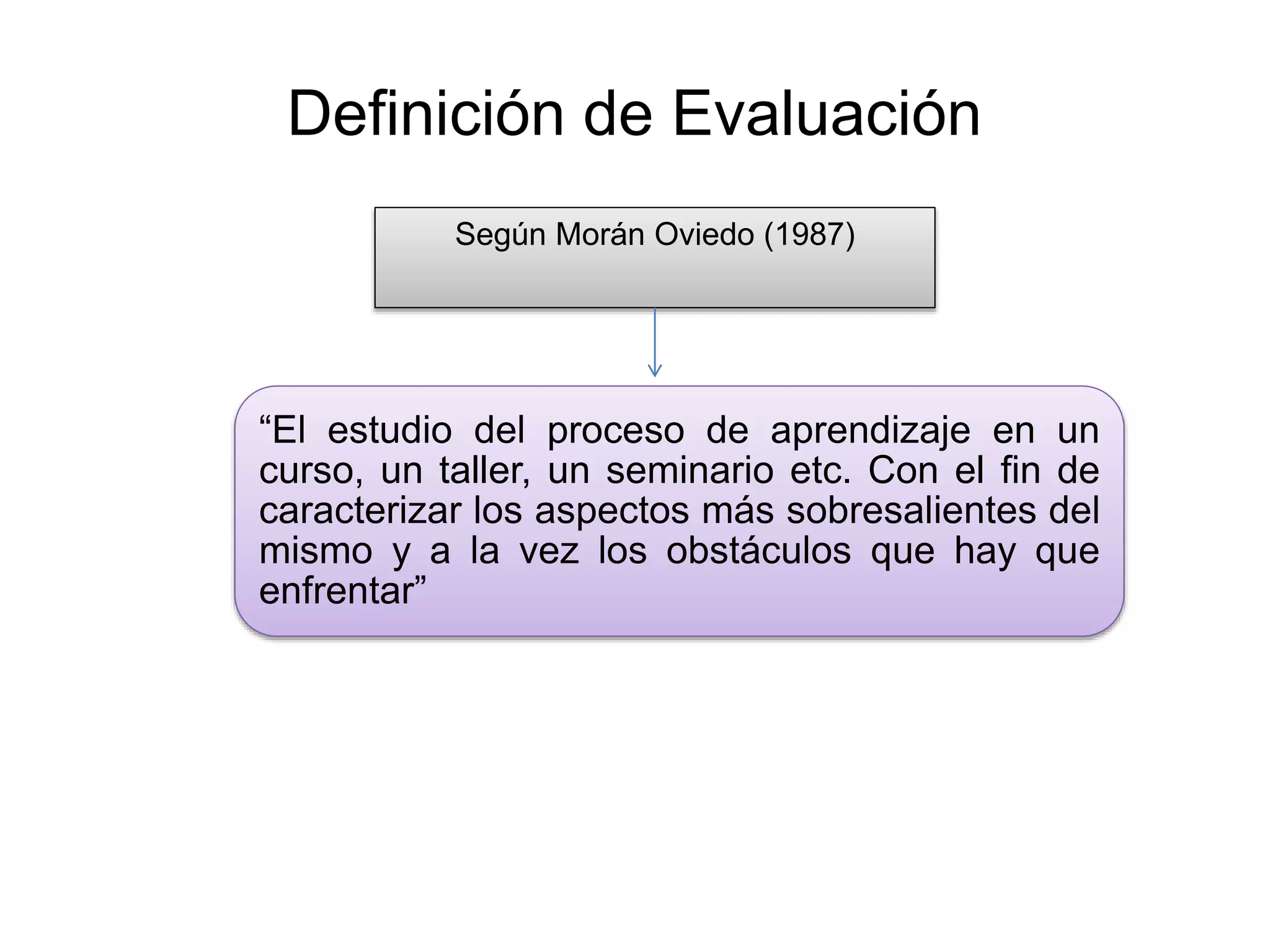 Definición de Evaluación

Según Morán Oviedo (1987)

“El estudio del proceso de aprendizaje en un curso, un taller, un seminario etc. Con el fin de caracterizar los aspectos más sobresalientes del mismo y a la vez los obstáculos que hay que enfrentar”